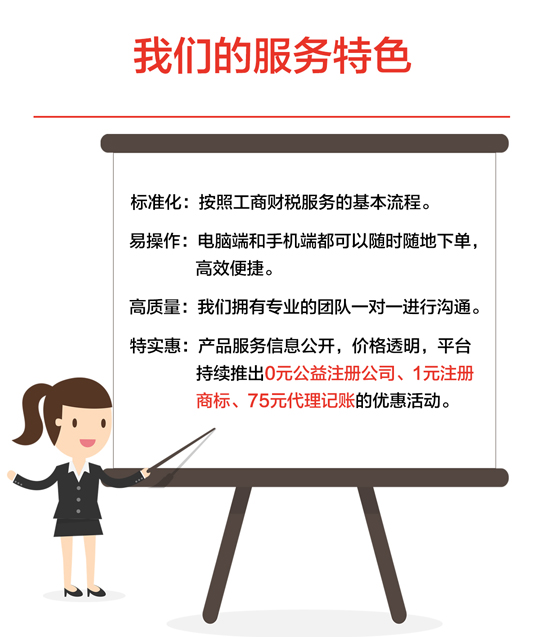 我们的服务特色

标准化：按照工商财税服务的基本流程。

易操作：电脑端和手机端都可以随时随地下单，高效便捷。

高质量：我们拥有专业的团队一对一进行沟通。

特实惠：产品服务信息公开，价格透明，平台持续推出0元公益注册公司、1元注册商标、75元代理记账的优惠活动。